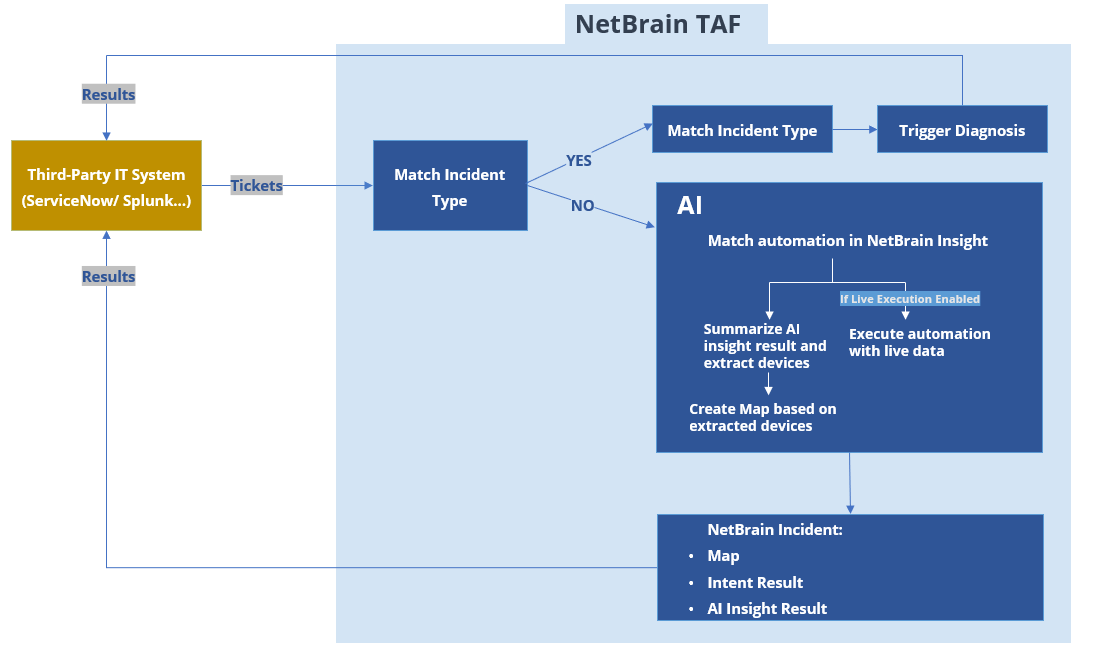 NetBrain TAF

Results

Third-Party IT System (ServiceNow/ Splunk...)

Tickets

Results

Match Incident Type

YES

NO

Match Incident Type

Trigger Diagnosis

AI

Match automation in NetBrain Insight

If Live Execution Enabled

Summarize AI insight result and extract devices

Execute automation with live data

Create Map based on extracted devices

NetBrain Incident:
• Map
• Intent Result
• AI Insight Result